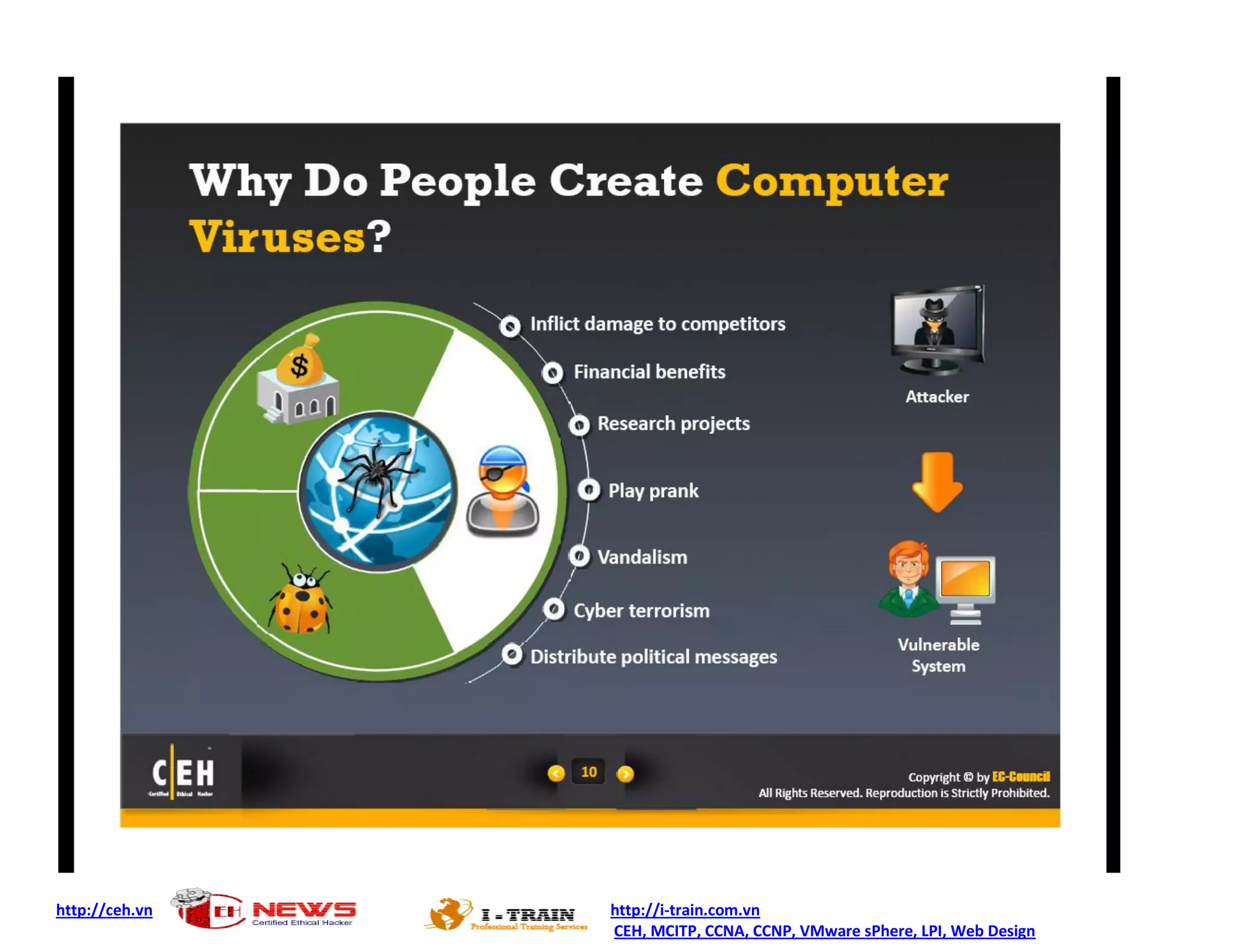 Why Do People Create Computer Viruses?

Inflict damage to competitors

Financial benefits

Research projects

Play prank

Vandalism

Cyber terrorism

Distribute political messages

Attacker

Vulnerable System

CEH Certified Ethical Hacker

10

Copyright © by EC-Council
All Rights Reserved. Reproduction is Strictly Prohibited.

http://ceh.vn CEH NEWS Certified Ethical Hacker I-TRAIN Professional Training Services http://i-train.com.vn
CEH, MCITP, CCNA, CCNP, VMware sPhere, LPI, Web Design